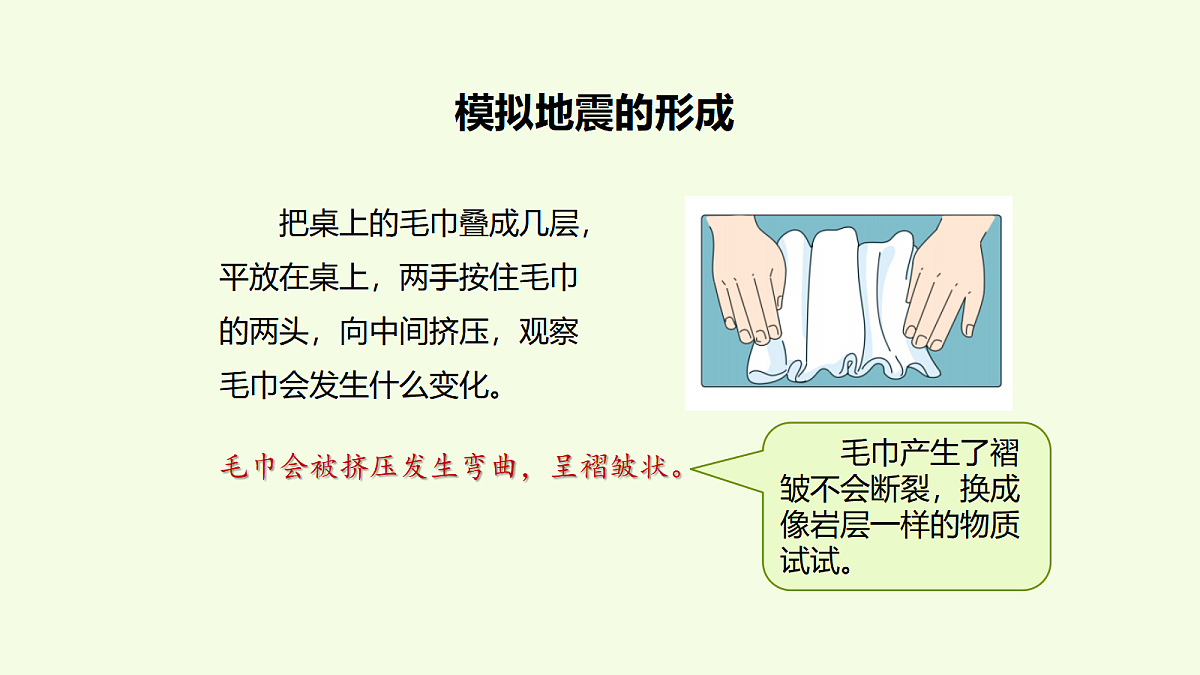 模拟地震的形成

把桌上的毛巾叠成几层，平放在桌上，两手按住毛巾的两头，向中间挤压，观察毛巾会发生什么变化。

毛巾会被挤压发生弯曲，呈褶皱状。

毛巾产生了褶皱不会断裂，换成像岩层一样的物质试试。